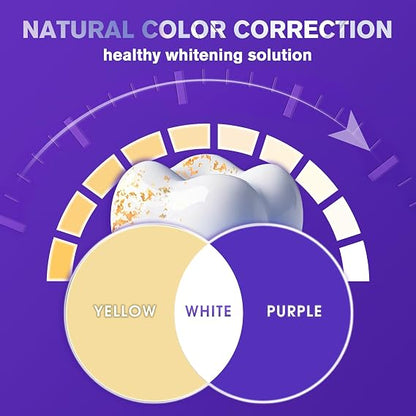 NATURAL COLOR CORRECTION
healthy whitening solution

YELLOW
WHITE
PURPLE